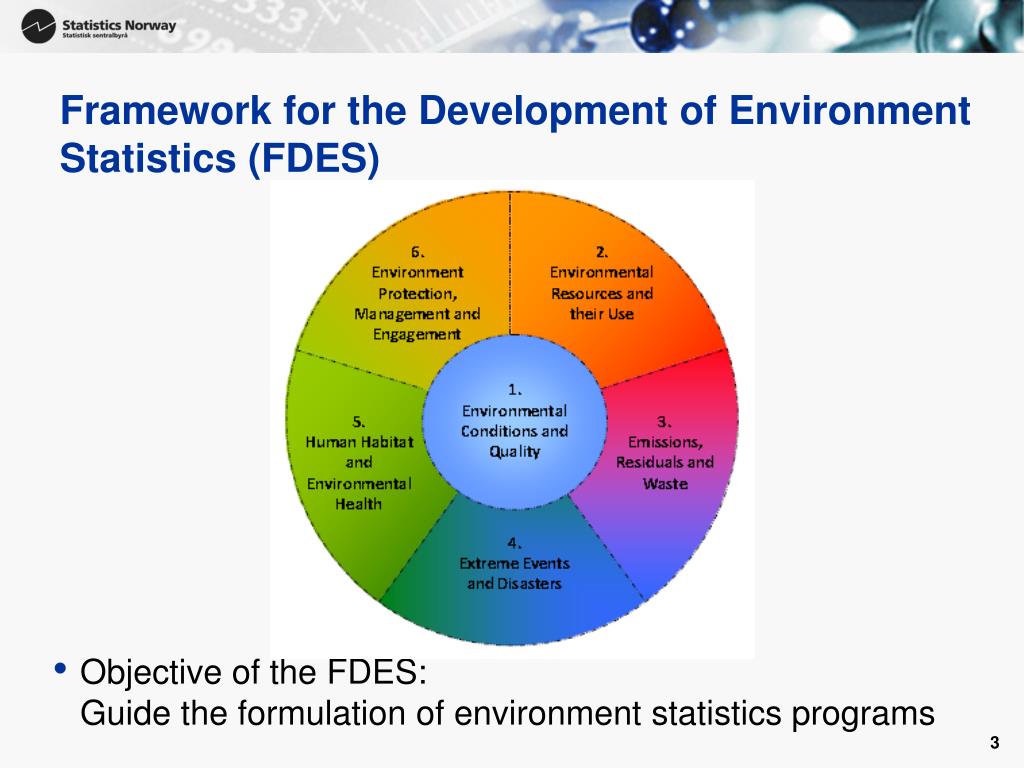 Statistics Norway
Statistisk sentralbyrå

Framework for the Development of Environment Statistics (FDES)

6. Environment Protection, Management and Engagement

2. Environmental Resources and their Use

1. Environmental Conditions and Quality

5. Human Habitat and Environmental Health

3. Emissions, Residuals and Waste

4. Extreme Events and Disasters

• Objective of the FDES:
Guide the formulation of environment statistics programs

3